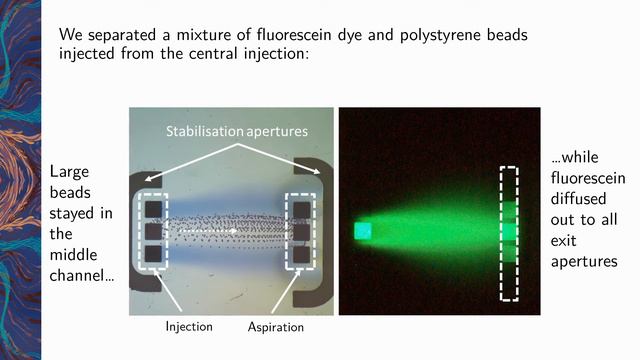 We separated a mixture of fluorescein dye and polystyrene beads injected from the central injection:

Large beads stayed in the middle channel...

Stabilisation apertures

Injection

Aspiration

...while fluorescein diffused out to all exit apertures